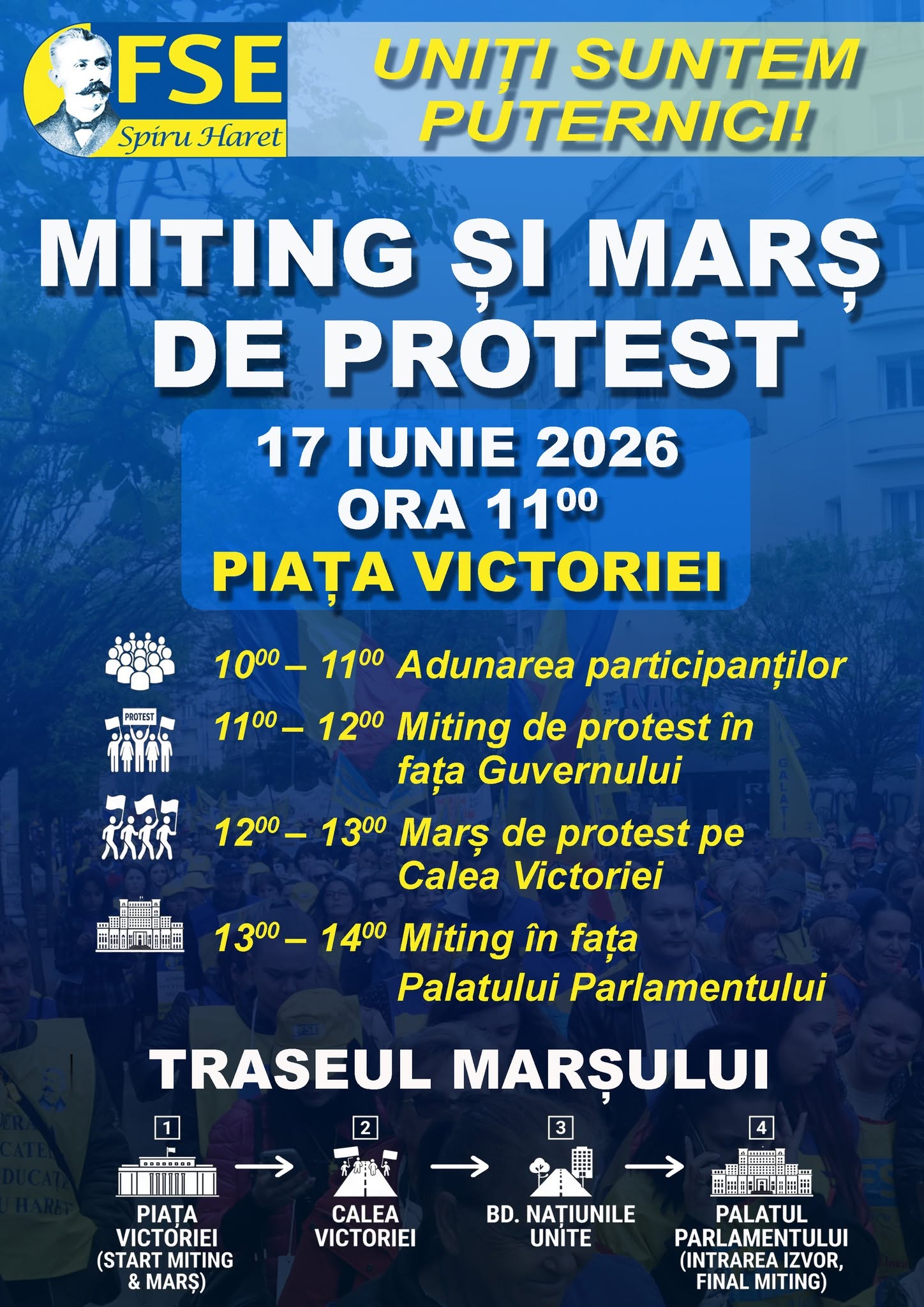 FSE
Spiru Haret

UNIȚI SUNTEM PUTERNICI!

MITING ȘI MARȘ DE PROTEST

17 IUNIE 2026
ORA $11^{00}$
PIAȚA VICTORIEI

$10^{00}$ – $11^{00}$ Adunarea participanților

PROTEST

$11^{00}$ – $12^{00}$ Miting de protest în fața Guvernului

$12^{00}$ – $13^{00}$ Marș de protest pe Calea Victoriei

$13^{00}$ – $14^{00}$ Miting în fața Palatului Parlamentului

TRASEUL MARȘULUI

1
PIAȚA VICTORIEI (START MITING & MARȘ)

2
CALEA VICTORIEI

3
BD. NAȚIUNILE UNITE

4
PALATUL PARLAMENTULUI (INTRAREA IZVOR, FINAL MITING)